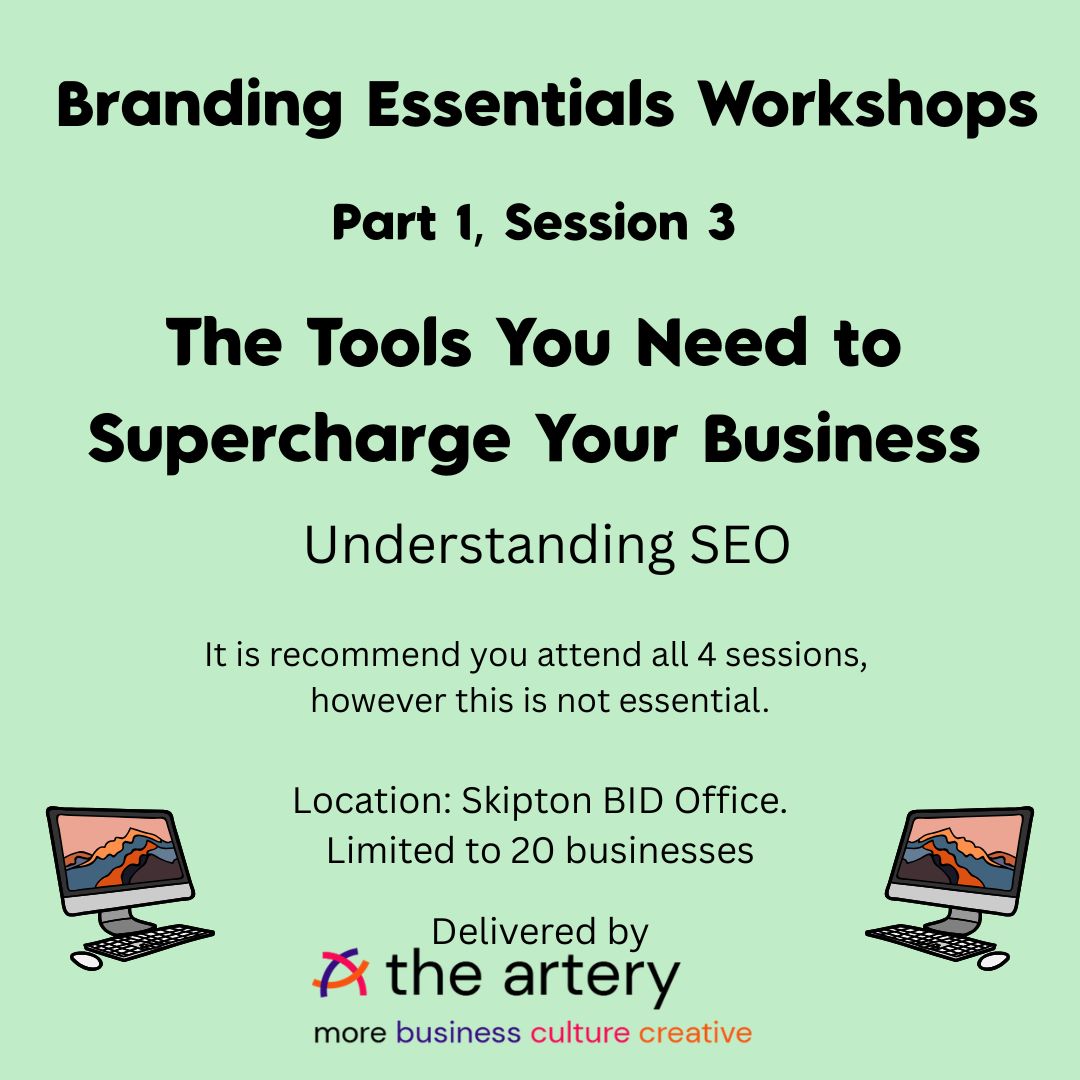 Branding Essentials Workshops

Part 1, Session 3

The Tools You Need to Supercharge Your Business

Understanding SEO

It is recommend you attend all 4 sessions, however this is not essential.

Location: Skipton BID Office.
Limited to 20 businesses

Delivered by
the artery
more business culture creative